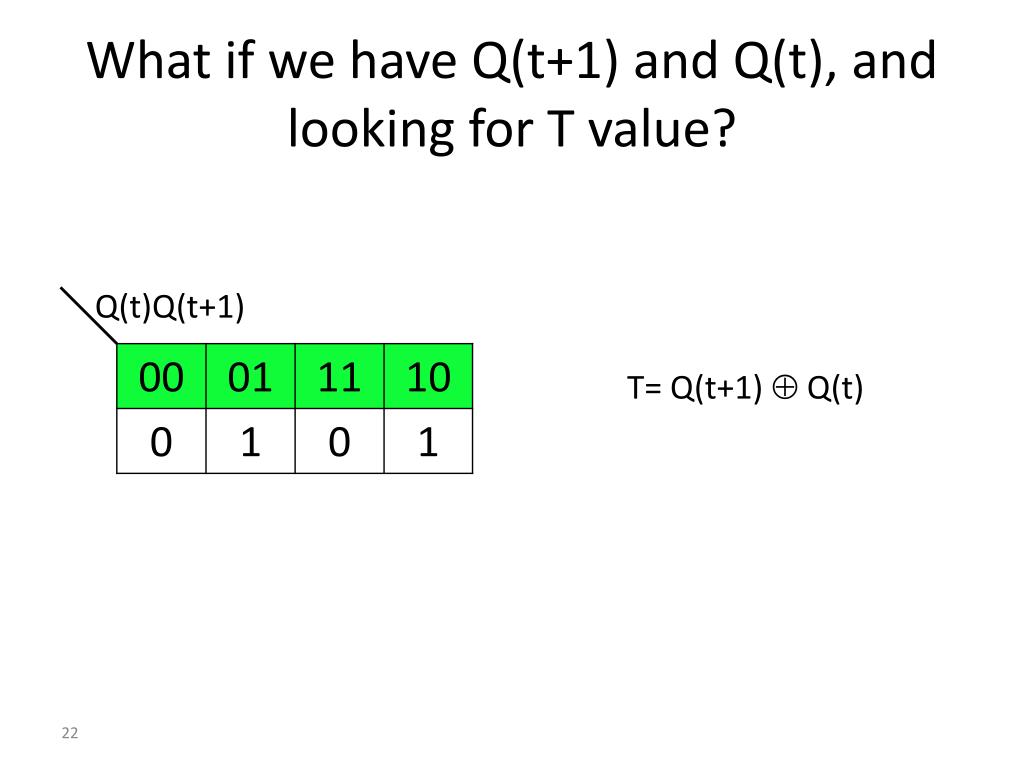 What if we have Q(t+1) and Q(t), and looking for T value?

Q(t)Q(t+1)

| 00 | 01 | 11 | 10 |
|---|---|---|---|
| 0 | 1 | 0 | 1 |

T= Q(t+1) $\oplus$ Q(t)

22